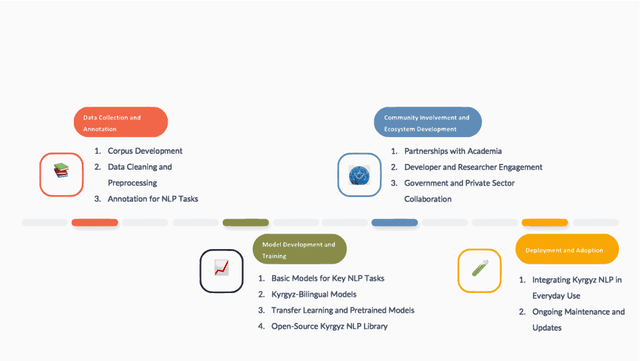 Data Collection and Annotation

1. Corpus Development
2. Data Cleaning and Preprocessing
3. Annotation for NLP Tasks

Community Involvement and Ecosystem Development

1. Partnerships with Academia
2. Developer and Researcher Engagement
3. Government and Private Sector Collaboration

Model Development and Training

1. Basic Models for Key NLP Tasks
2. Kyrgyz-Bilingual Models
3. Transfer Learning and Pretrained Models
4. Open-Source Kyrgyz NLP Library

Deployment and Adoption

1. Integrating Kyrgyz NLP in Everyday Use
2. Ongoing Maintenance and Updates